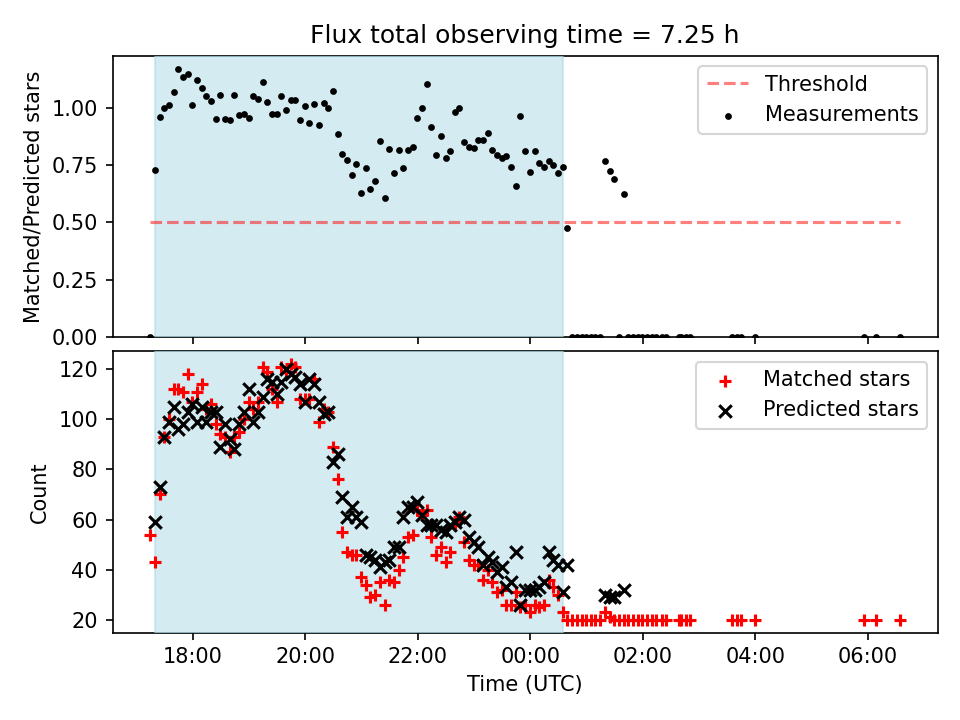 Flux total observing time = 7.25 h

Matched/Predicted stars

1.00
0.75
0.50
0.25
0.00

Threshold
Measurements

Count

120
100
80
60
40
20

Matched stars
Predicted stars

18:00
20:00
22:00
00:00
02:00
04:00
06:00

Time (UTC)